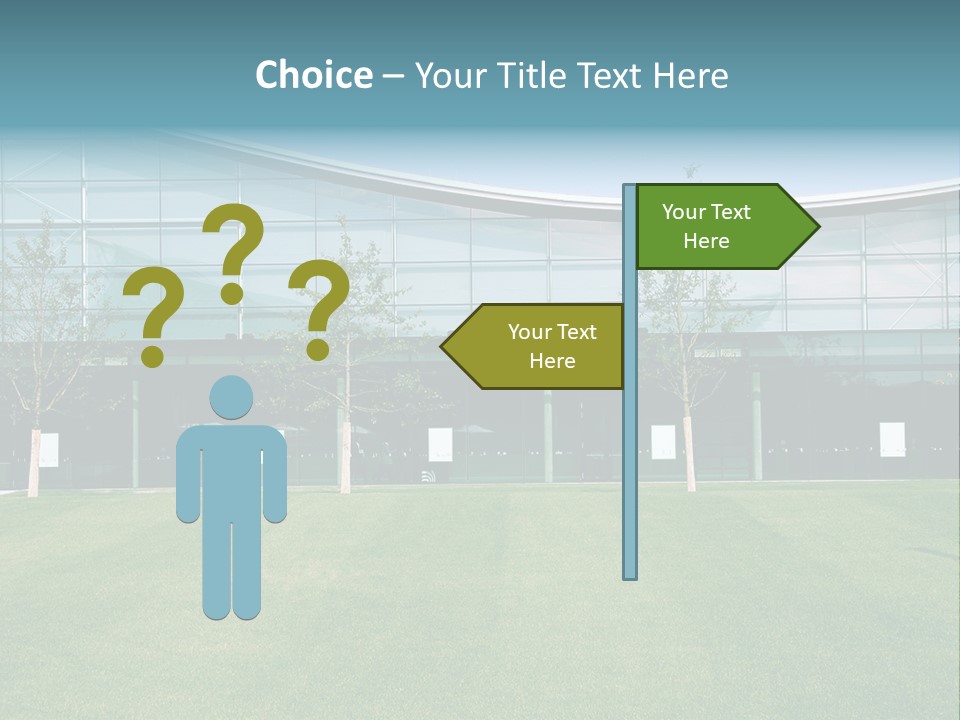 Choice – Your Title Text Here

? ? ?

Your Text Here

Your Text Here